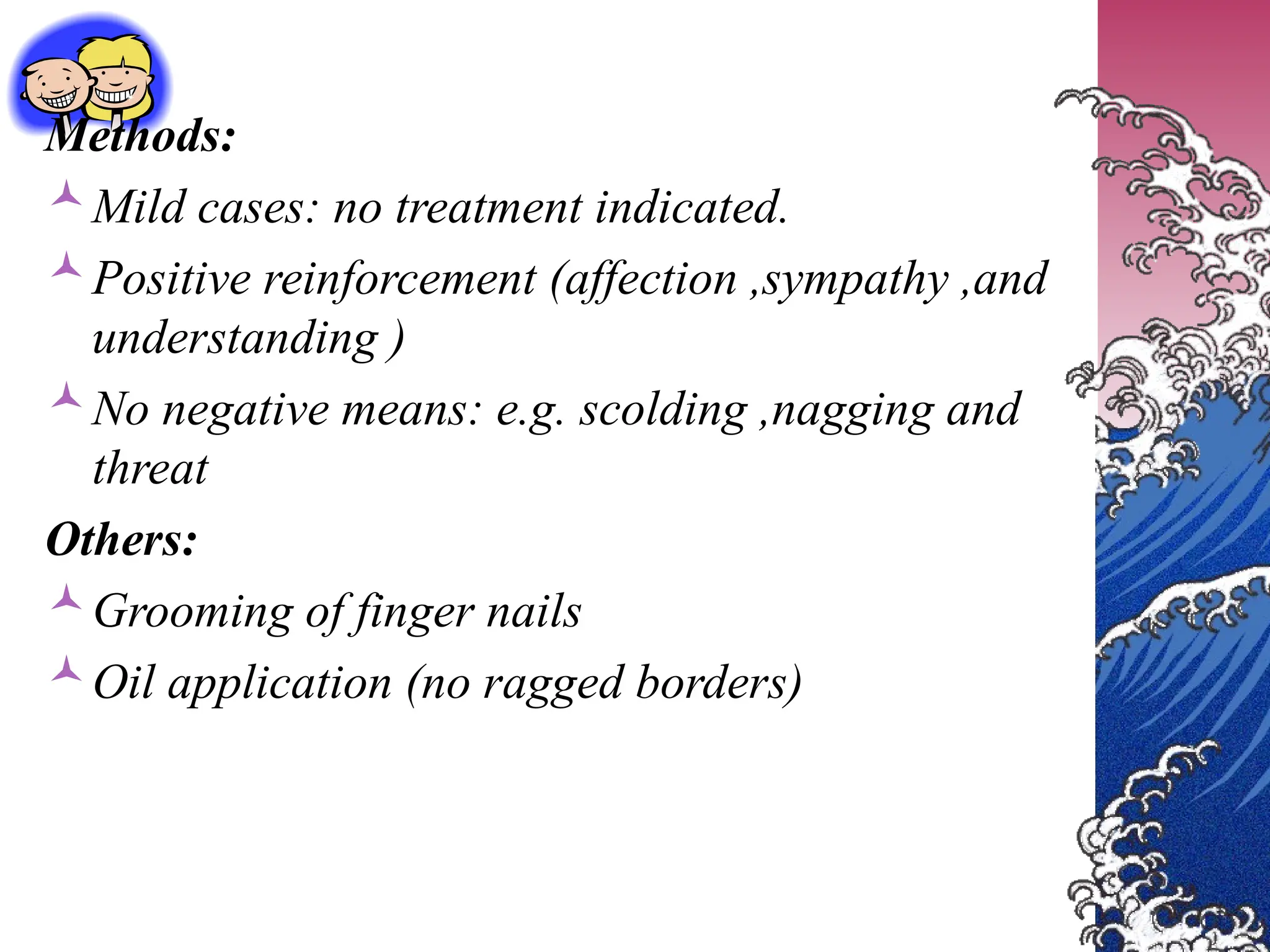 Methods:

Mild cases: no treatment indicated.

Positive reinforcement (affection ,sympathy ,and understanding )

No negative means: e.g. scolding ,nagging and threat

Others:

Grooming of finger nails

Oil application (no ragged borders)